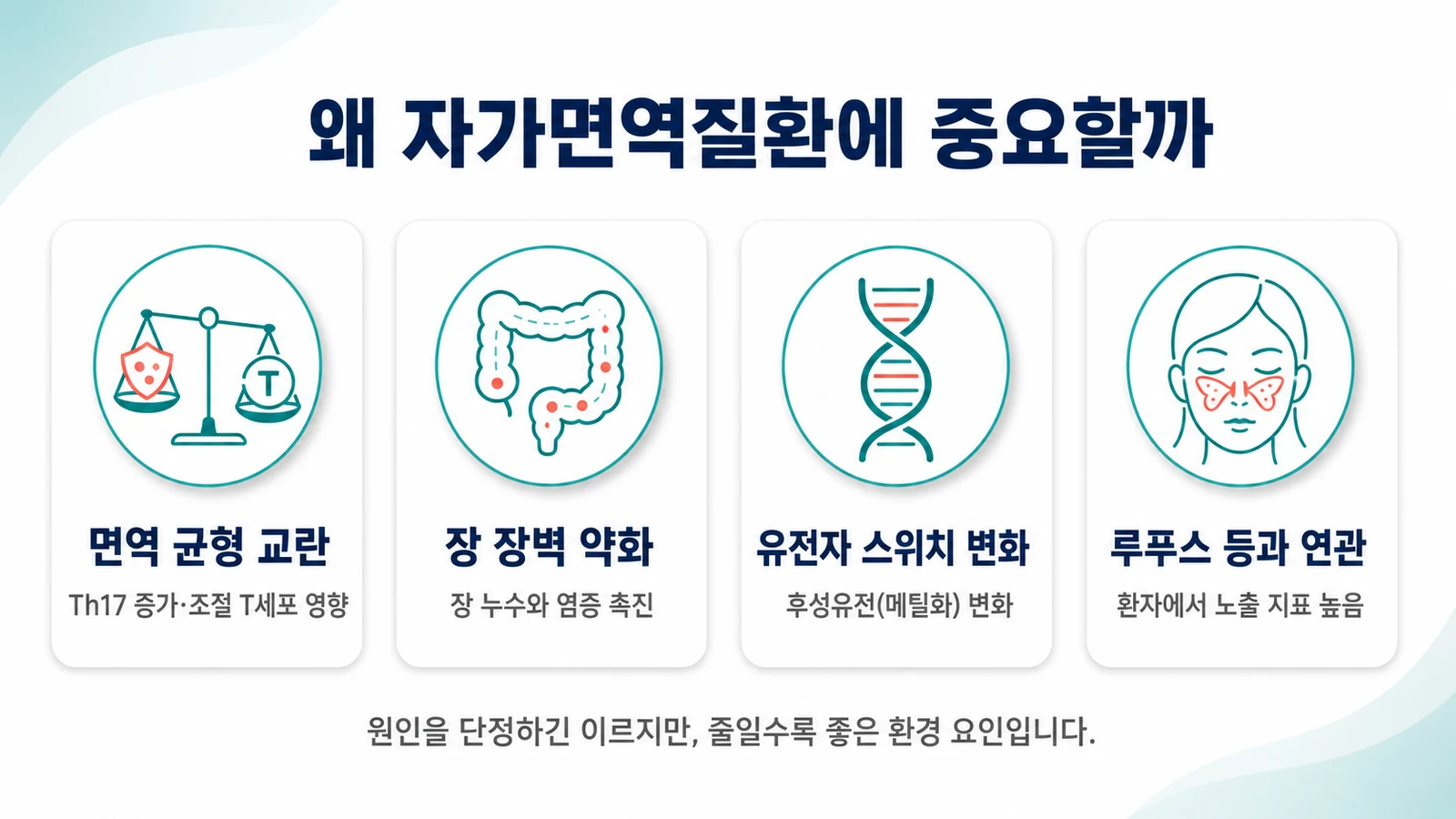 왜 자가면역질환에 중요할까

T

면역 균형 교란

Th17 증가·조절 T세포 영향

장 장벽 약화

장 누수와 염증 촉진

유전자 스위치 변화

후성유전(메틸화) 변화

루푸스 등과 연관

환자에서 노출 지표 높음

원인을 단정하긴 이르지만, 줄일수록 좋은 환경 요인입니다.